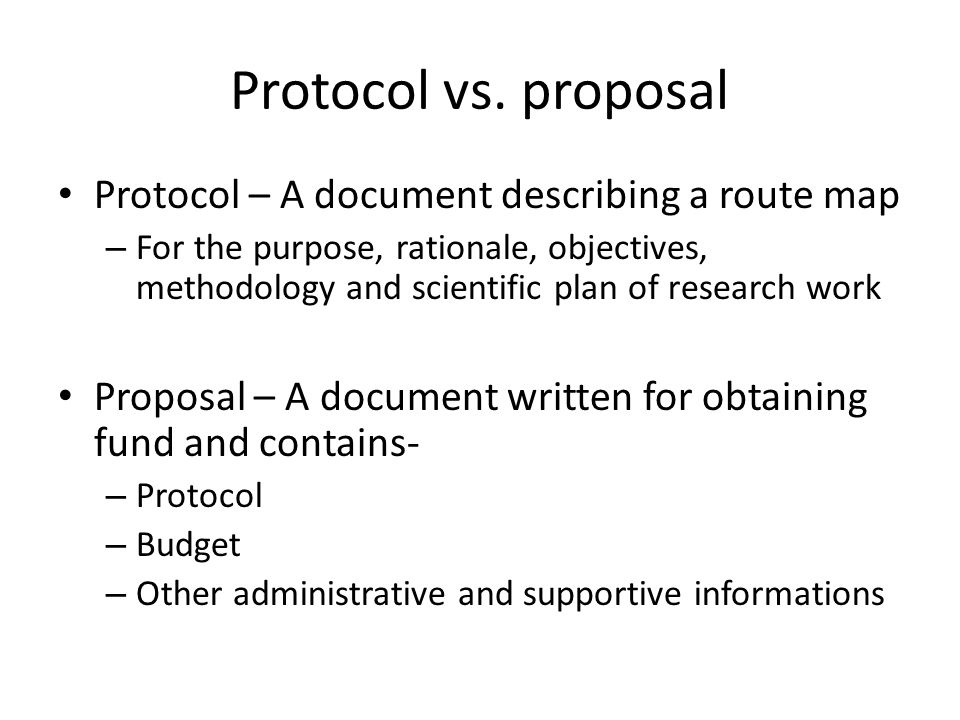 Protocol vs. proposal

• Protocol – A document describing a route map
  – For the purpose, rationale, objectives, methodology and scientific plan of research work

• Proposal – A document written for obtaining fund and contains-
  – Protocol
  – Budget
  – Other administrative and supportive informations